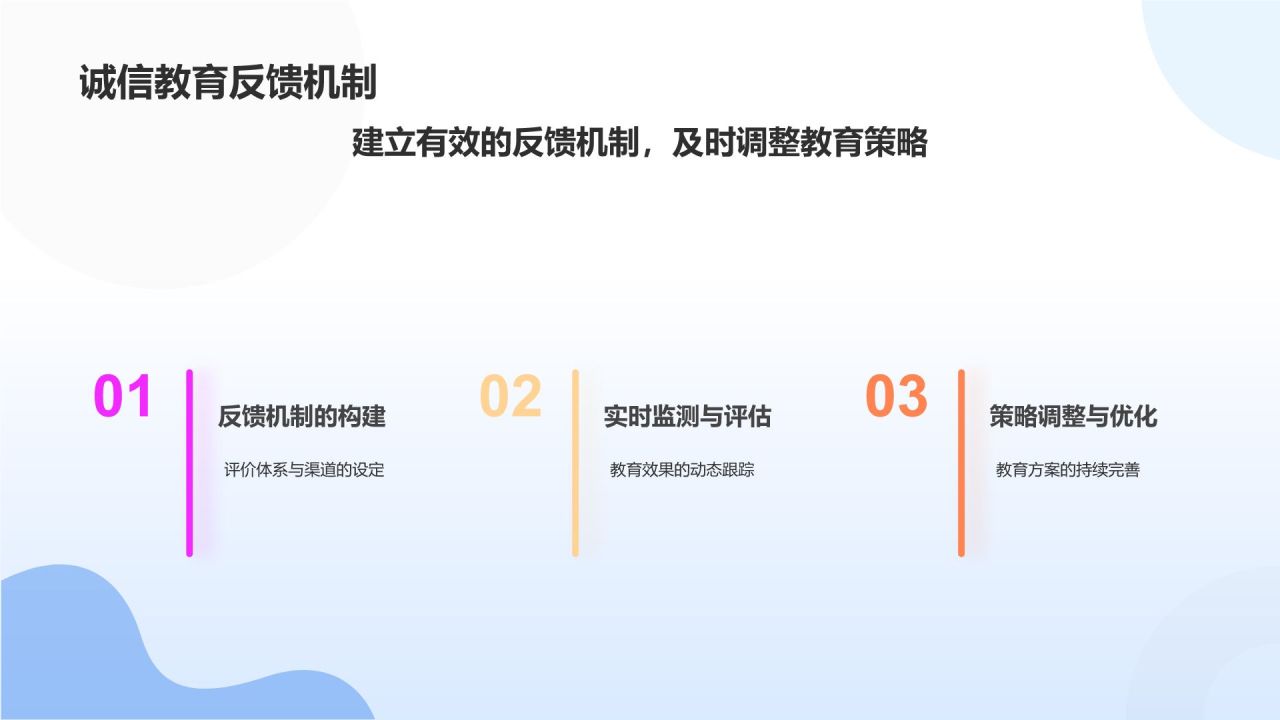 诚信教育反馈机制

建立有效的反馈机制，及时调整教育策略

01

反馈机制的构建

评价体系与渠道的设定

02

实时监测与评估

教育效果的动态跟踪

03

策略调整与优化

教育方案的持续完善